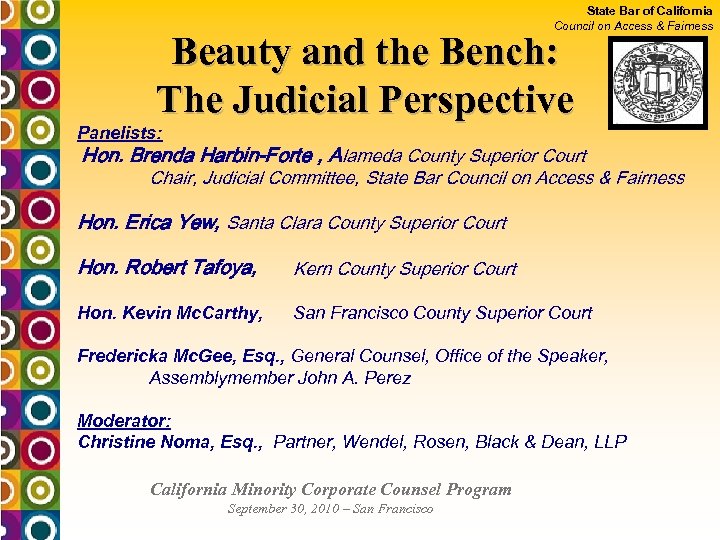 State Bar of California
Council on Access & Fairness

Beauty and the Bench:
The Judicial Perspective

Panelists:
Hon. Brenda Harbin-Forte , Alameda County Superior Court
Chair, Judicial Committee, State Bar Council on Access & Fairness

Hon. Erica Yew, Santa Clara County Superior Court

Hon. Robert Tafoya, Kern County Superior Court

Hon. Kevin McCarthy, San Francisco County Superior Court

Fredericka McGee, Esq., General Counsel, Office of the Speaker, Assemblymember John A. Perez

Moderator:
Christine Noma, Esq., Partner, Wendel, Rosen, Black & Dean, LLP

California Minority Corporate Counsel Program
September 30, 2010 – San Francisco